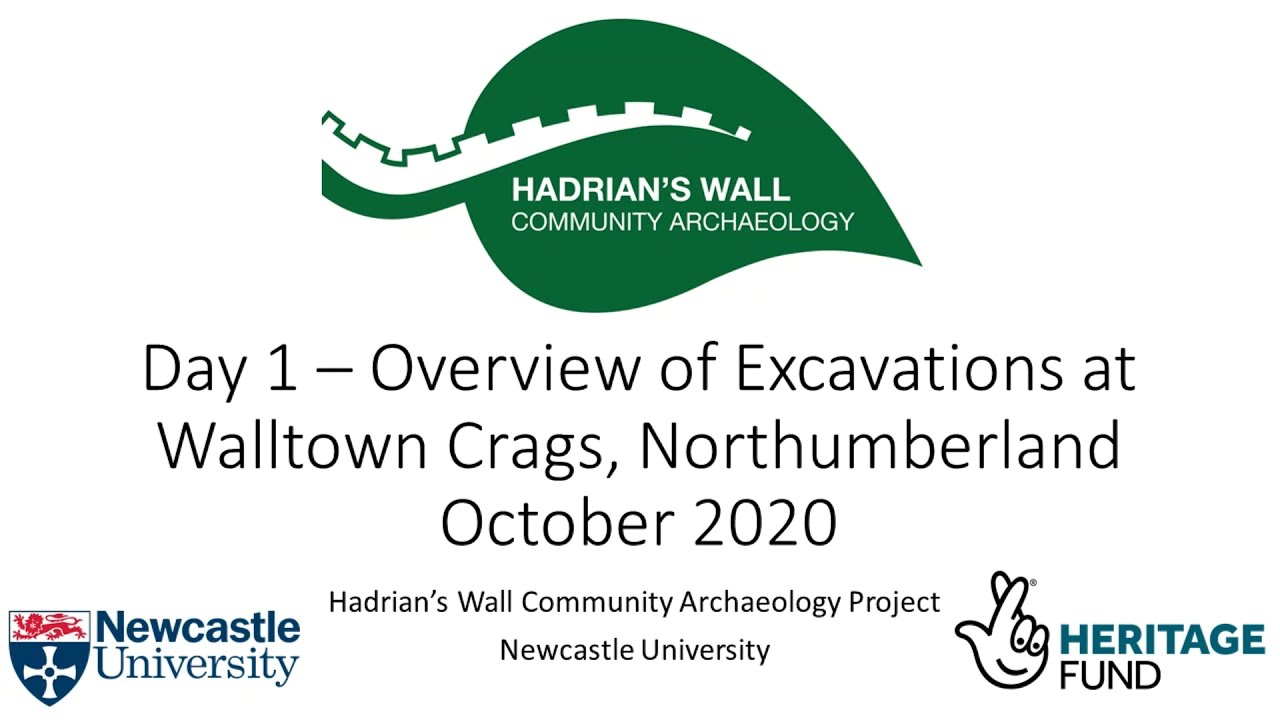 HADRIAN'S WALL
COMMUNITY ARCHAEOLOGY

Day 1 – Overview of Excavations at Walltown Crags, Northumberland October 2020

Hadrian's Wall Community Archaeology Project
Newcastle University

Newcastle University

HERITAGE FUND